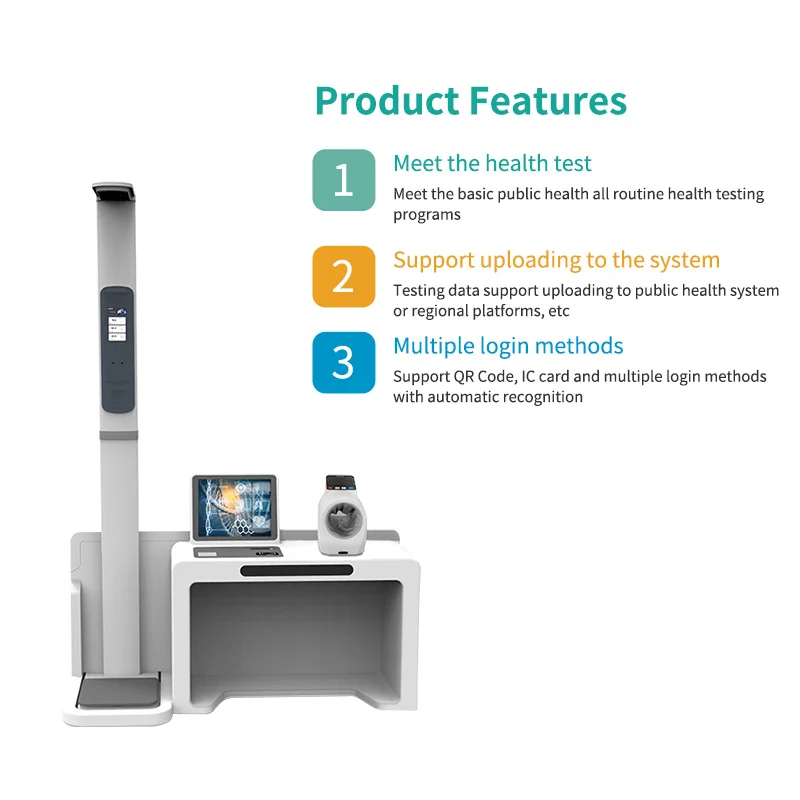 Product Features

1
Meet the health test
Meet the basic public health all routine health testing programs

2
Support uploading to the system
Testing data support uploading to public health system or regional platforms, etc

3
Multiple login methods
Support QR Code, IC card and multiple login methods with automatic recognition